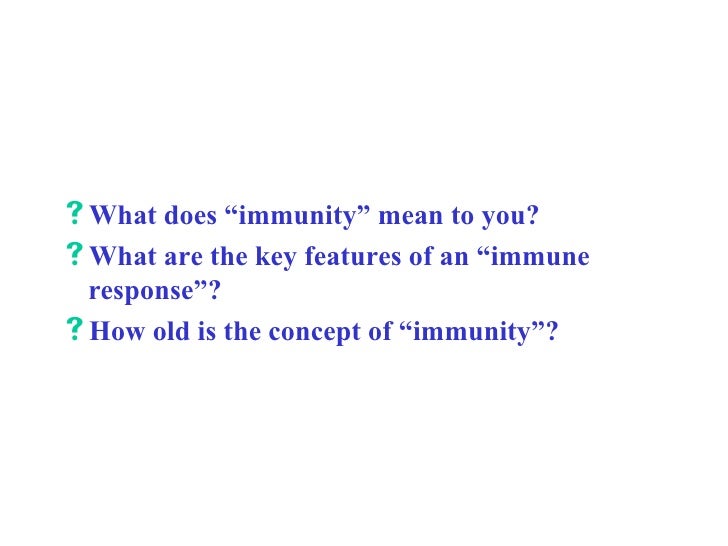 ? What does “immunity” mean to you?

? What are the key features of an “immune response”?

? How old is the concept of “immunity”?